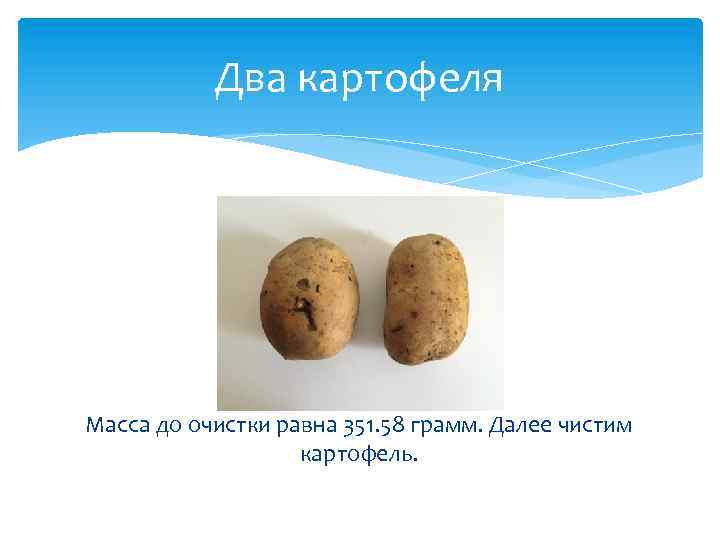 Два картофеля

Масса до очистки равна 351.58 грамм. Далее чистим картофель.